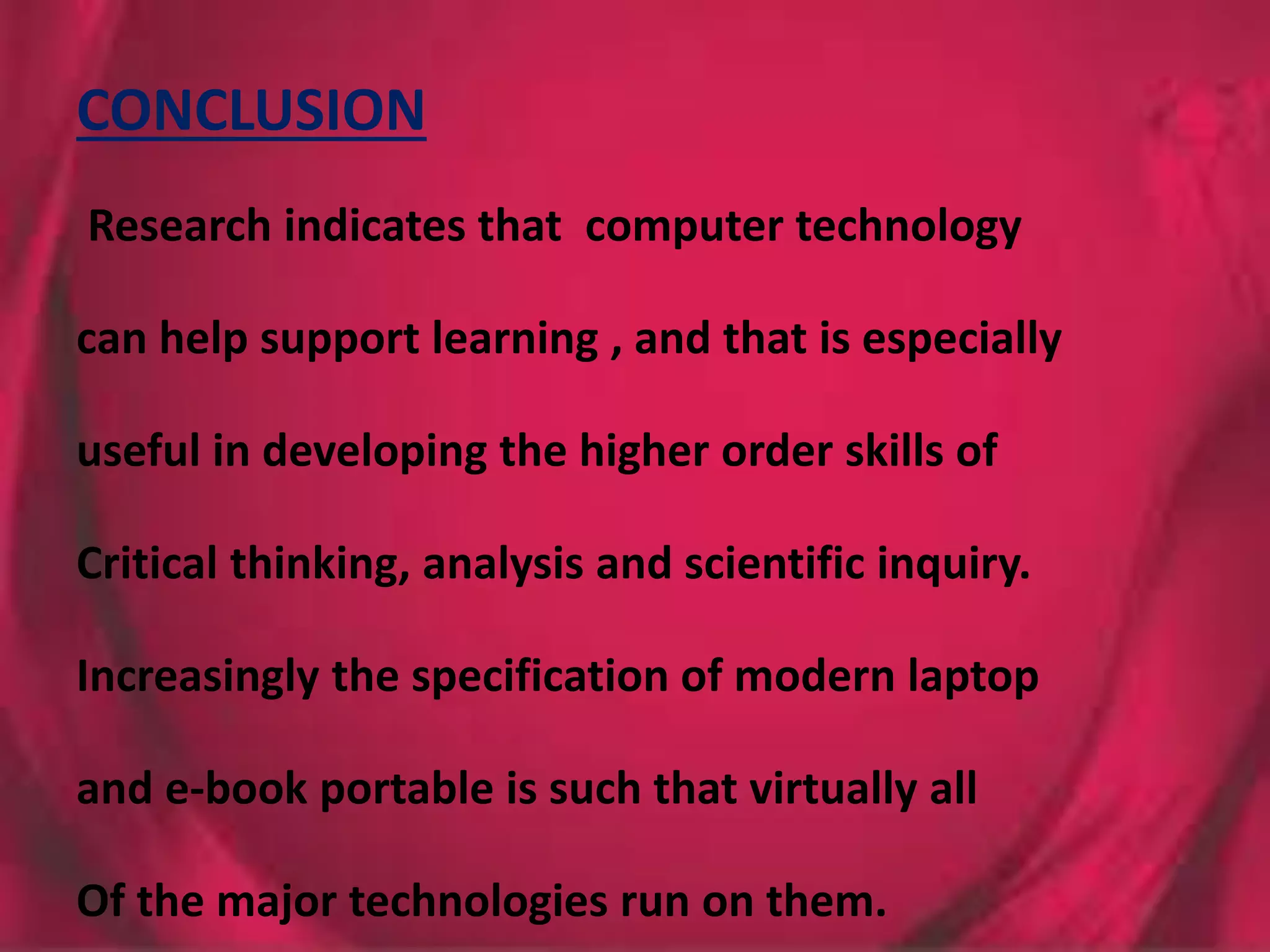 CONCLUSION

Research indicates that computer technology can help support learning , and that is especially useful in developing the higher order skills of Critical thinking, analysis and scientific inquiry. Increasingly the specification of modern laptop and e-book portable is such that virtually all Of the major technologies run on them.